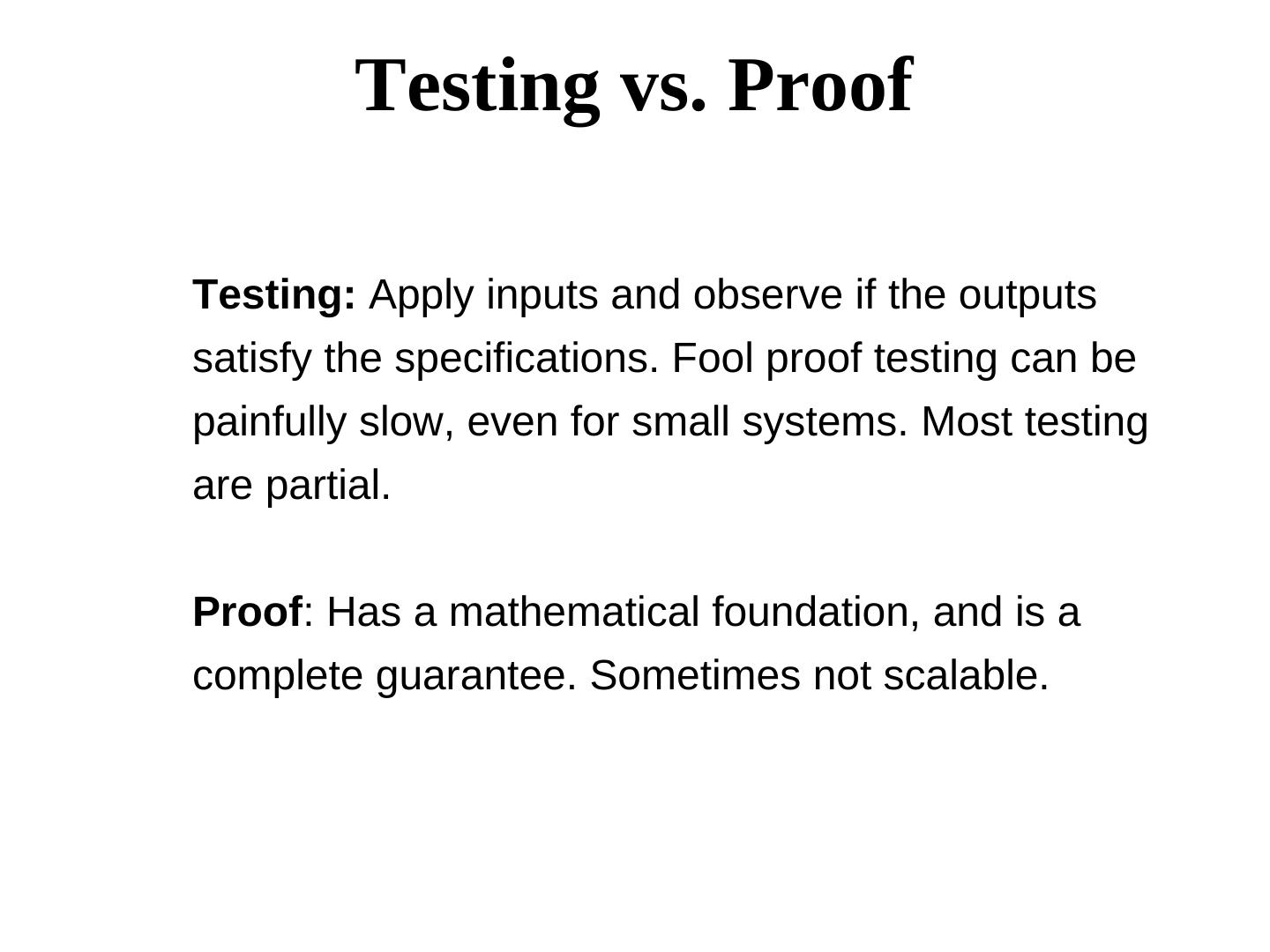 Testing vs. Proof

Testing: Apply inputs and observe if the outputs satisfy the specifications. Fool proof testing can be painfully slow, even for small systems. Most testing are partial.

Proof: Has a mathematical foundation, and is a complete guarantee. Sometimes not scalable.